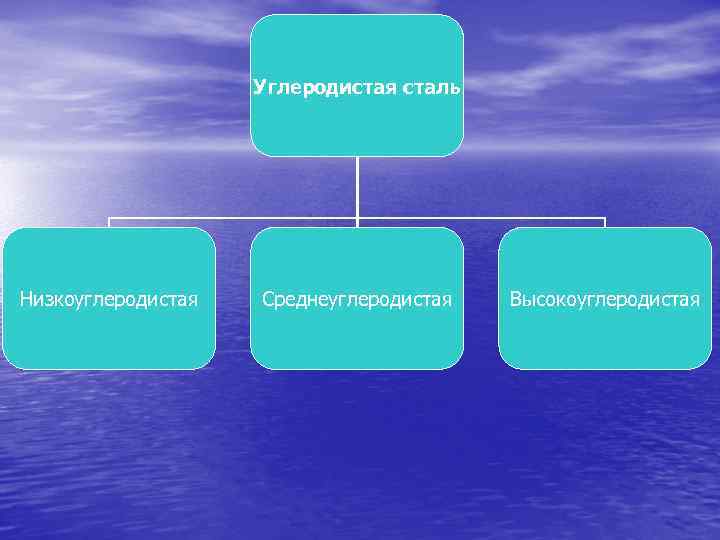 Углеродистая сталь

Низкоуглеродистая

Среднеуглеродистая

Высокоуглеродистая